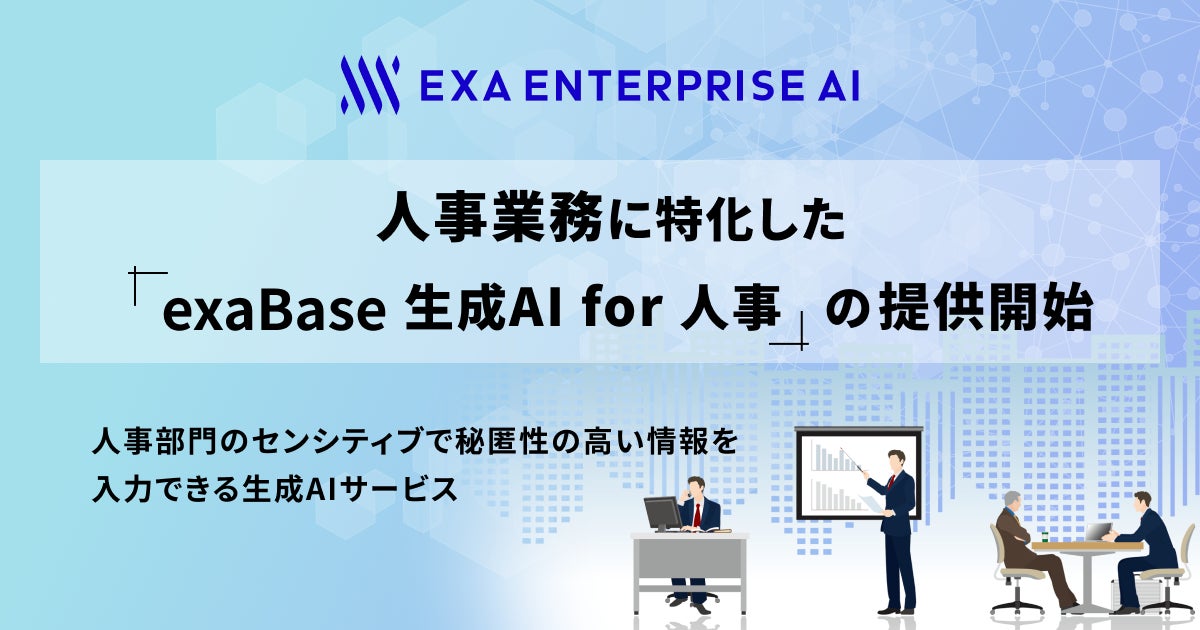 EXA ENTERPRISE AI

人事業務に特化した
「exaBase 生成AI for 人事」の提供開始

人事部門のセンシティブで秘匿性の高い情報を
入力できる生成AIサービス